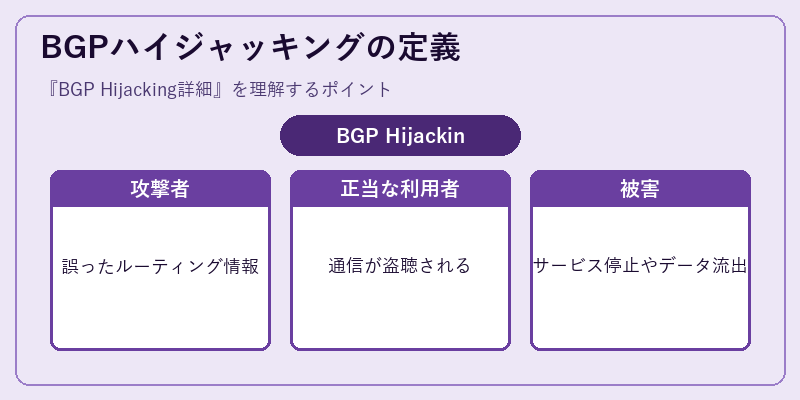 BGPハイジャッキングの定義

『BGP Hijacking詳細』を理解するポイント

BGP Hijackin

攻撃者

誤ったルーティング情報

正当な利用者

通信が盗聴される

被害

サービス停止やデータ流出